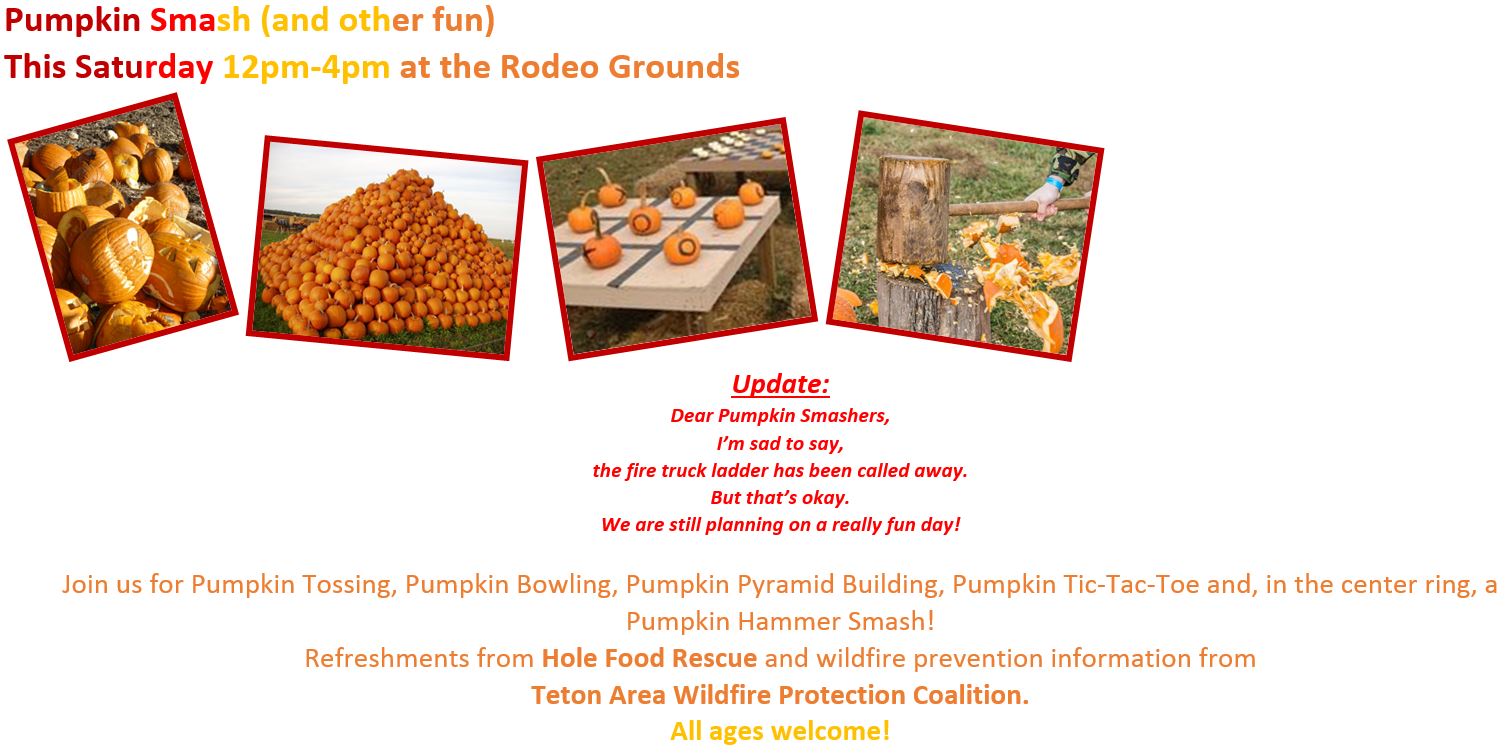 Pumpkin Smash (and other fun)
This Saturday 12pm-4pm at the Rodeo Grounds

Update:
Dear Pumpkin Smashers,
I'm sad to say,
the fire truck ladder has been called away.
But that's okay.
We are still planning on a really fun day!

Join us for Pumpkin Tossing, Pumpkin Bowling, Pumpkin Pyramid Building, Pumpkin Tic-Tac-Toe and, in the center ring, a Pumpkin Hammer Smash!
Refreshments from Hole Food Rescue and wildfire prevention information from
Teton Area Wildfire Protection Coalition.
All ages welcome!